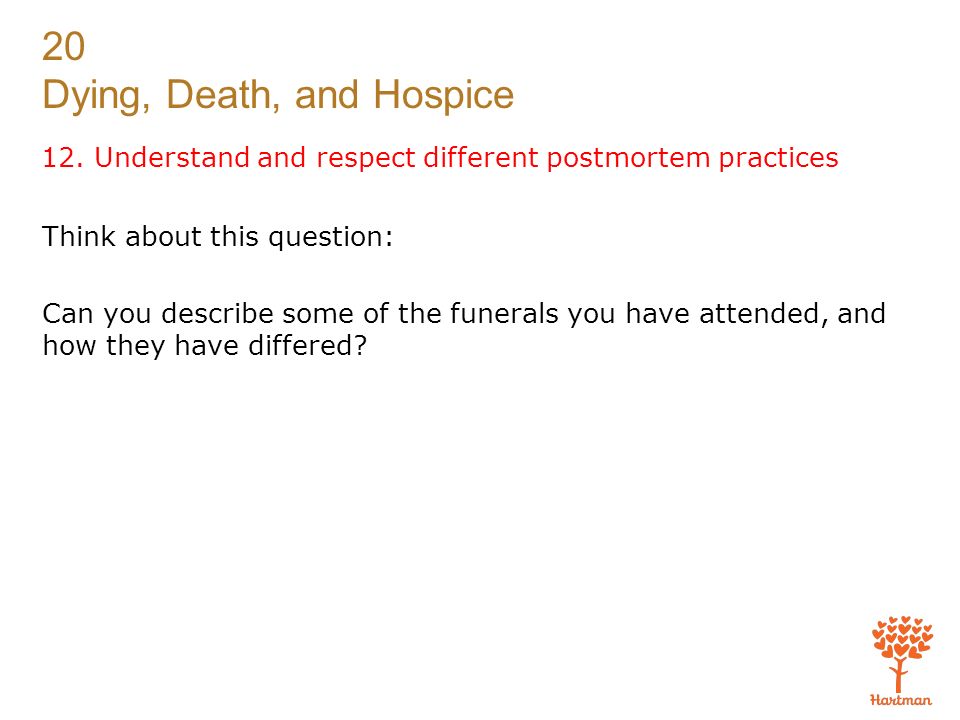 20
Dying, Death, and Hospice

12. Understand and respect different postmortem practices

Think about this question:

Can you describe some of the funerals you have attended, and how they have differed?

Hartman